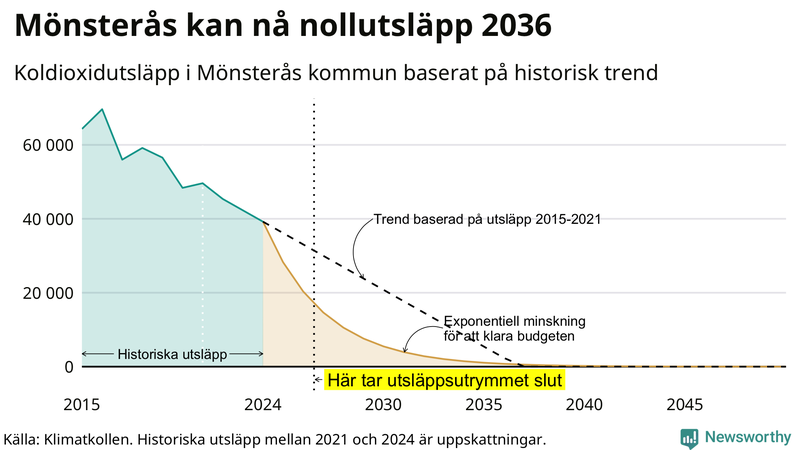 Mönsterås kan nå nollutsläpp 2036

Koldioxidutsläpp i Mönsterås kommun baserat på historisk trend

60 000
40 000
20 000
0

Trend baserad på utsläpp 2015-2021

Exponentiell minskning för att klara budgeten

Historiska utsläpp

Här tar utsläppsutrymmet slut

2015
2024
2030
2035
2040
2045

Källa: Klimatkollen. Historiska utsläpp mellan 2021 och 2024 är uppskattningar.

Newsworthy